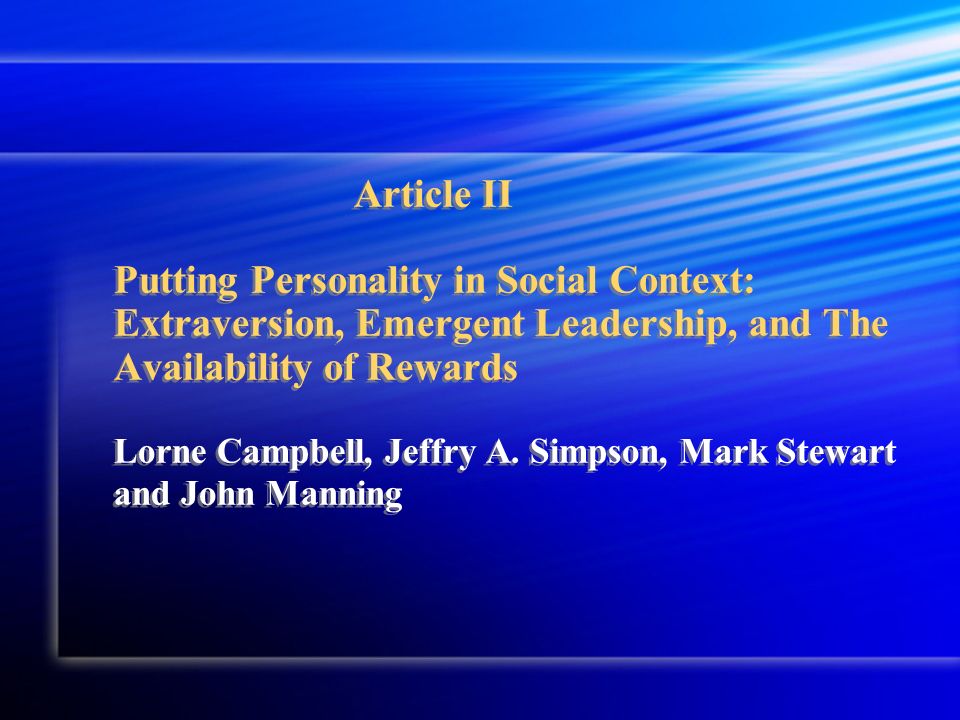 Article II

Putting Personality in Social Context: Extraversion, Emergent Leadership, and The Availability of Rewards

Lorne Campbell, Jeffry A. Simpson, Mark Stewart and John Manning